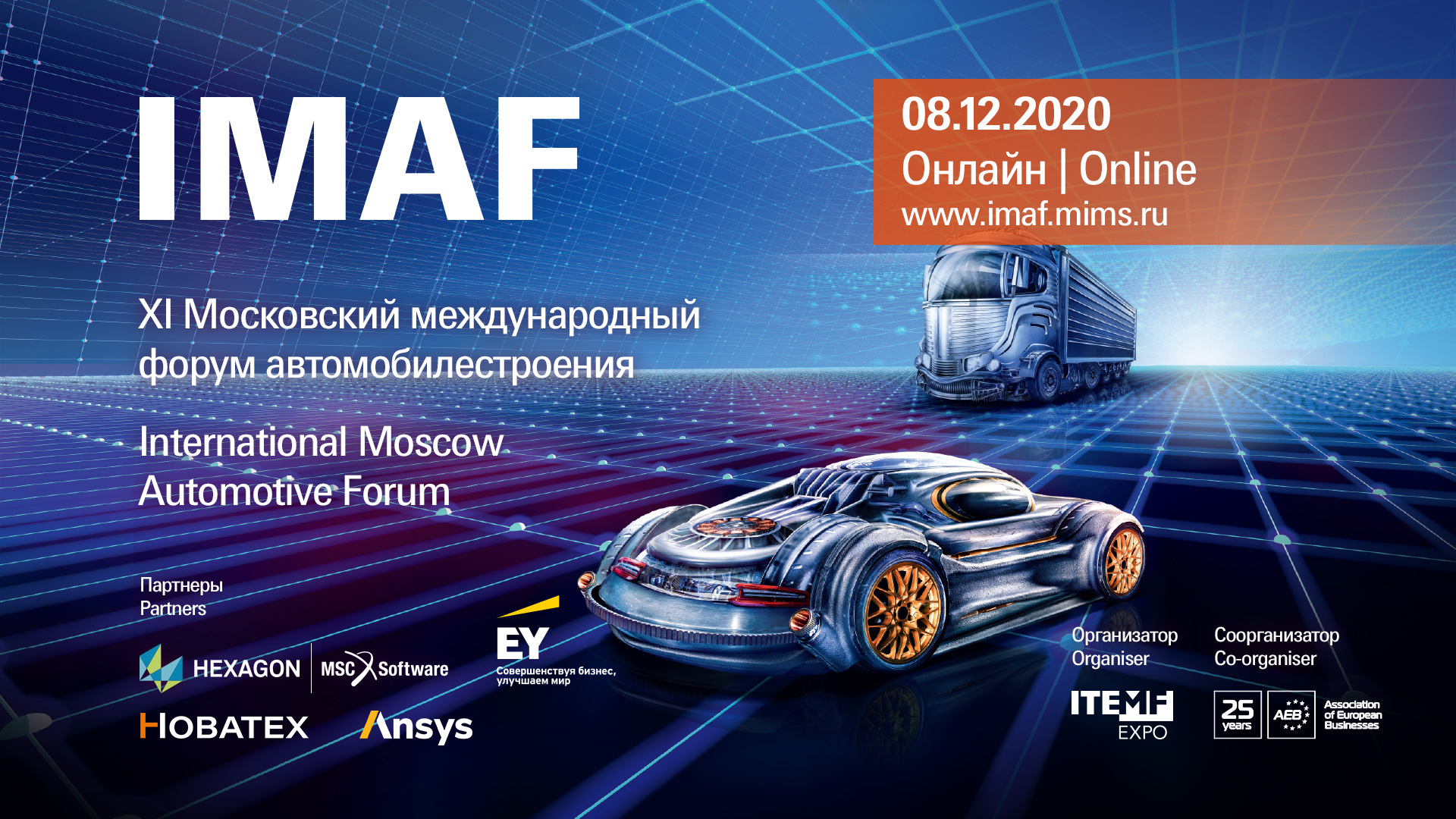 IMAF

08.12.2020
Онлайн | Online
www.imaf.mims.ru

XI Московский международный форум автомобилестроения

International Moscow Automotive Forum

Партнеры
Partners

HEXAGON | MSC Software

EY
Совершенствуя бизнес, улучшаем мир

НОВАТЕХ

Ansys

Организатор
Organiser

ITEMF EXPO

Соорганизатор
Co-organiser

25 years

AEB

Association of European Businesses